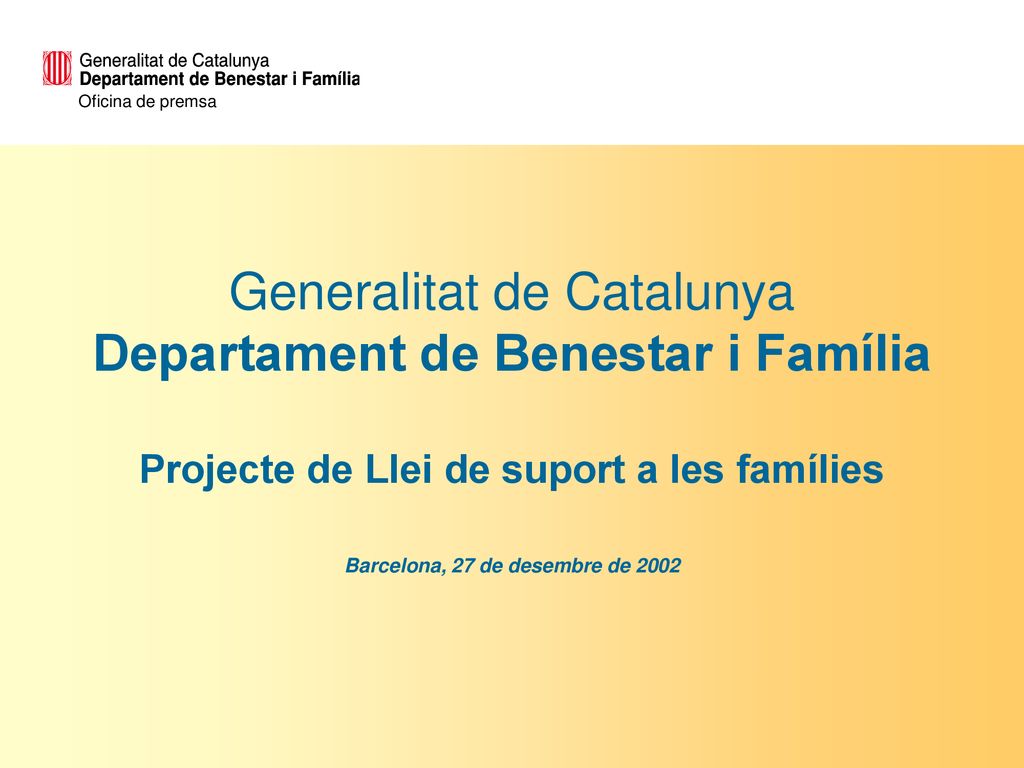 Generalitat de Catalunya
Departament de Benestar i Família
Oficina de premsa

Generalitat de Catalunya
Departament de Benestar i Família

Projecte de Llei de suport a les famílies

Barcelona, 27 de desembre de 2002